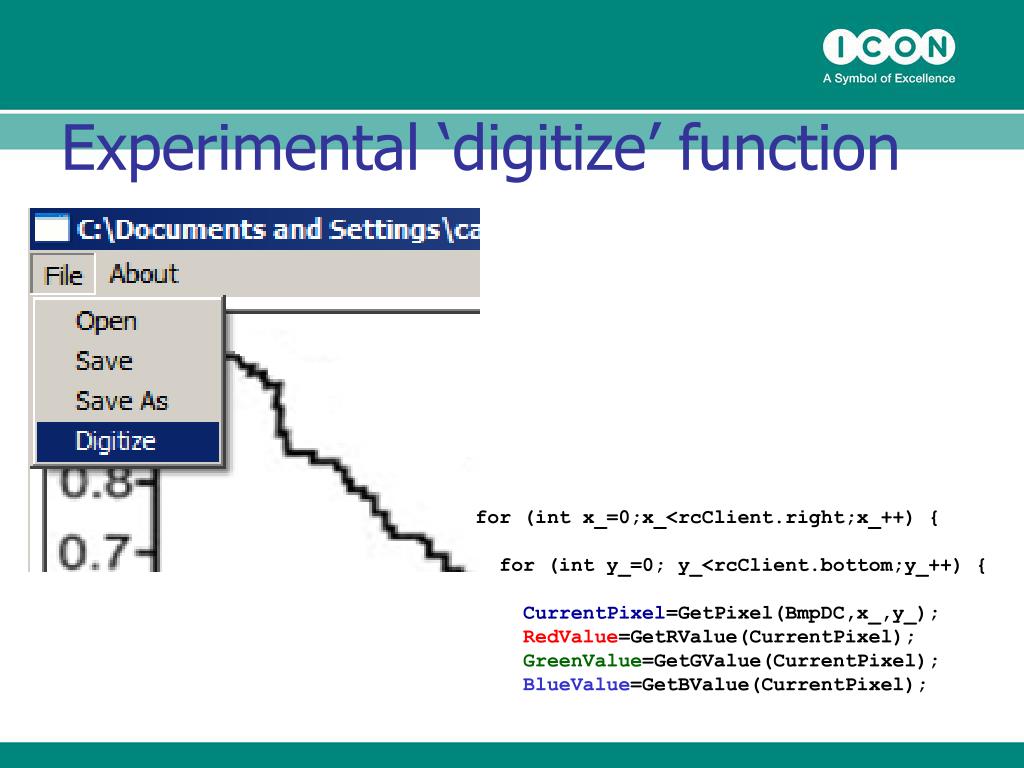 ICON
A Symbol of Excellence

Experimental ‘digitize’ function

C:\Documents and Settings\ca

File About

Open
Save
Save As
Digitize

0.8
0.7

for (int x_=0;x_<rcClient.right;x_++) {

for (int y_=0; y_<rcClient.bottom;y_++) {

CurrentPixel=GetPixel(BmpDC,x_,y_);
RedValue=GetRValue(CurrentPixel);
GreenValue=GetGValue(CurrentPixel);
BlueValue=GetBValue(CurrentPixel);